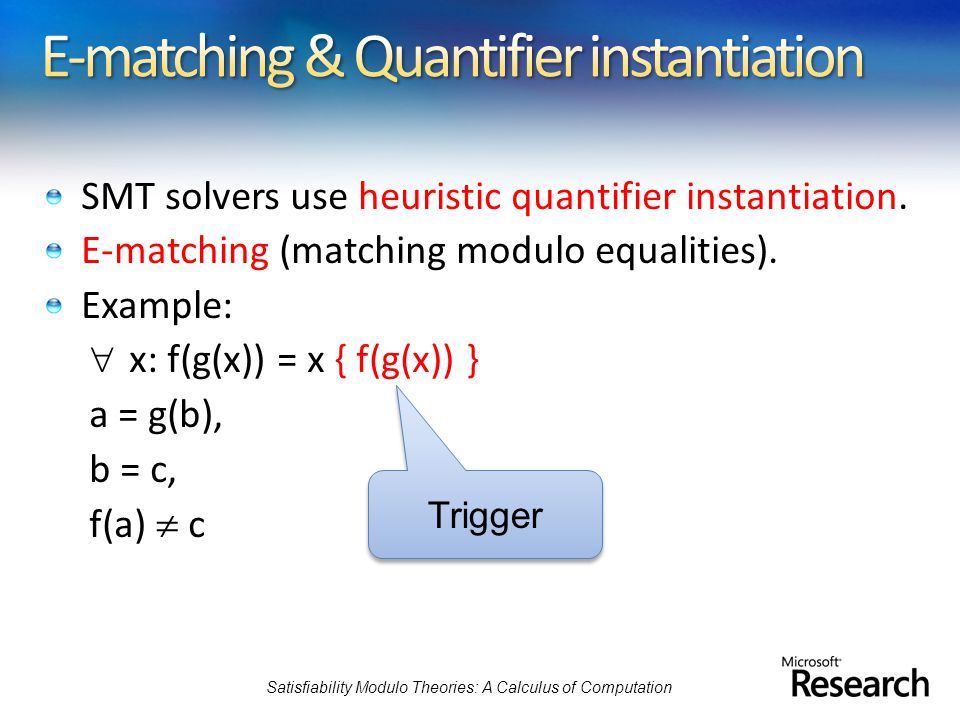 E-matching & Quantifier instantiation

SMT solvers use heuristic quantifier instantiation.

E-matching (matching modulo equalities).

Example:

$\forall$ x: f(g(x)) = x { f(g(x)) }

a = g(b),

b = c,

f(a) $\neq$ c

Trigger

Satisfiability Modulo Theories: A Calculus of Computation

Microsoft Research